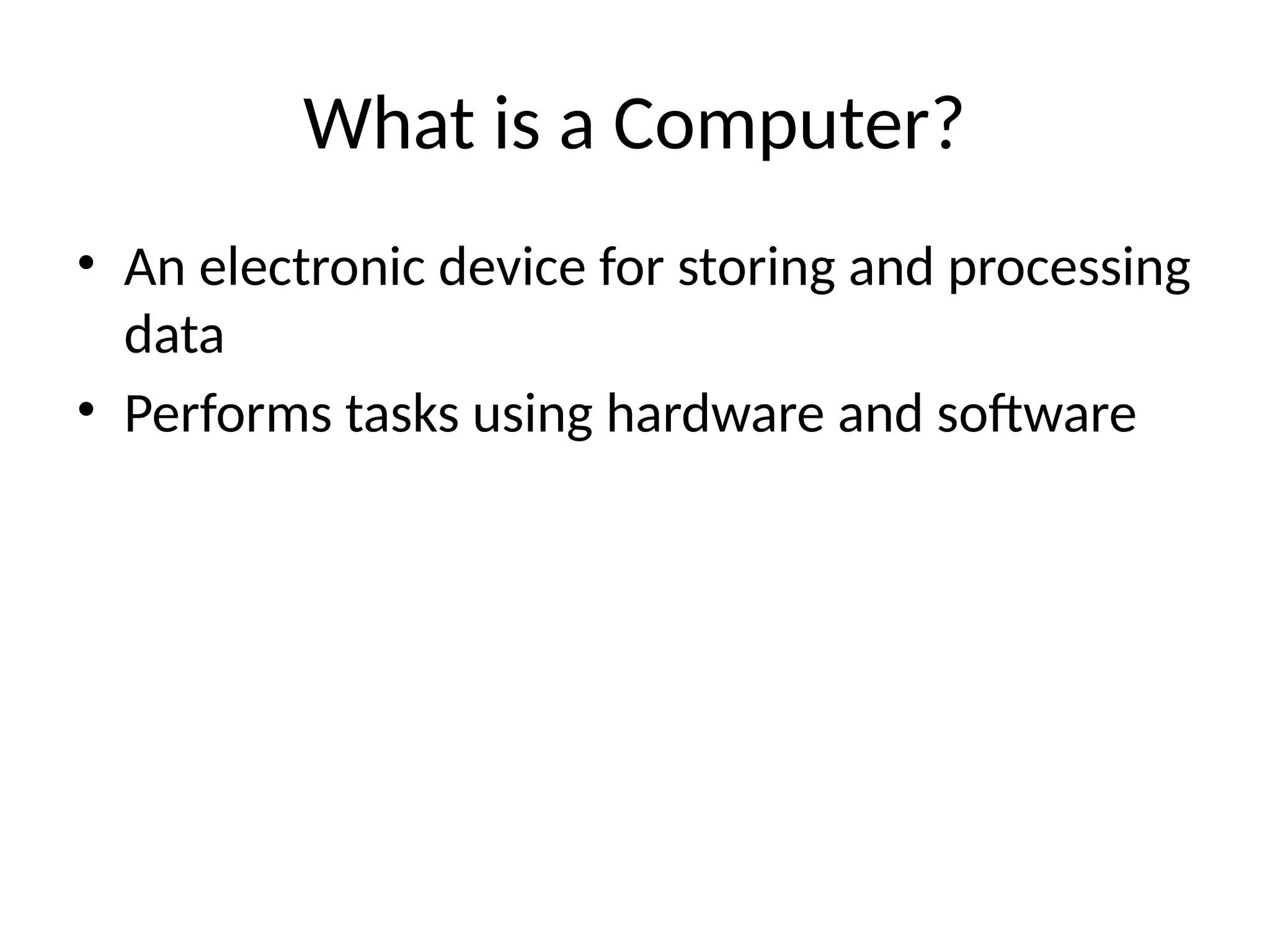 What is a Computer?

• An electronic device for storing and processing data
• Performs tasks using hardware and software